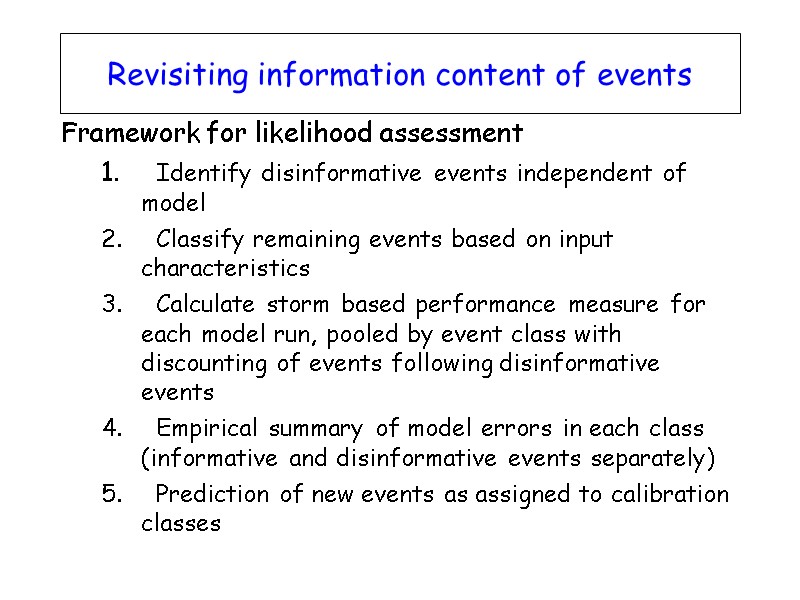 Revisiting information content of events

Framework for likelihood assessment

1. Identify disinformative events independent of model
2. Classify remaining events based on input characteristics
3. Calculate storm based performance measure for each model run, pooled by event class with discounting of events following disinformative events
4. Empirical summary of model errors in each class (informative and disinformative events separately)
5. Prediction of new events as assigned to calibration classes